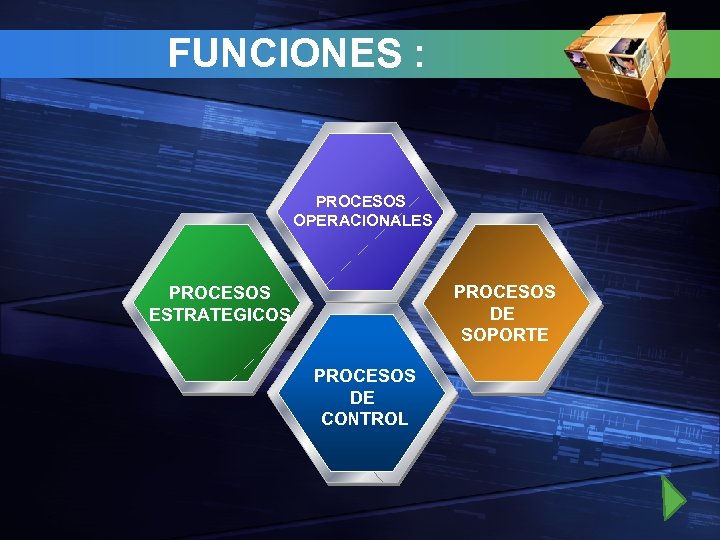 FUNCIONES :

PROCESOS OPERACIONALES

PROCESOS ESTRATEGICOS

PROCESOS DE SOPORTE

PROCESOS DE CONTROL